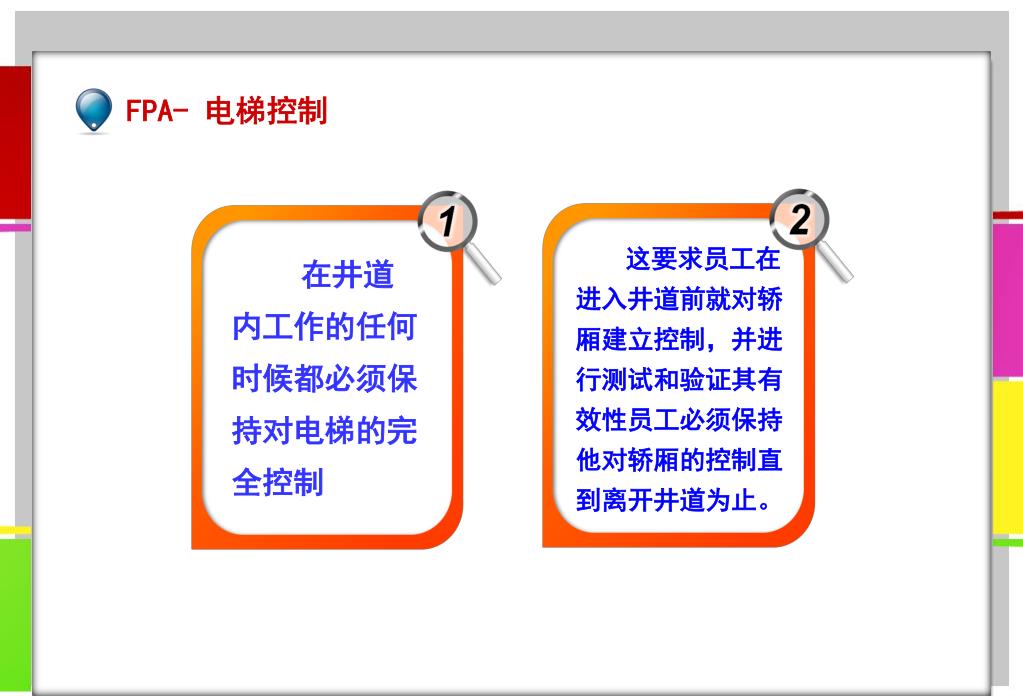 FPA- 电梯控制

1

在井道内工作的任何时候都必须保持对电梯的完全控制

2

这要求员工在进入井道前就对轿厢建立控制，并进行测试和验证其有效性员工必须保持他对轿厢的控制直到离开井道为止。